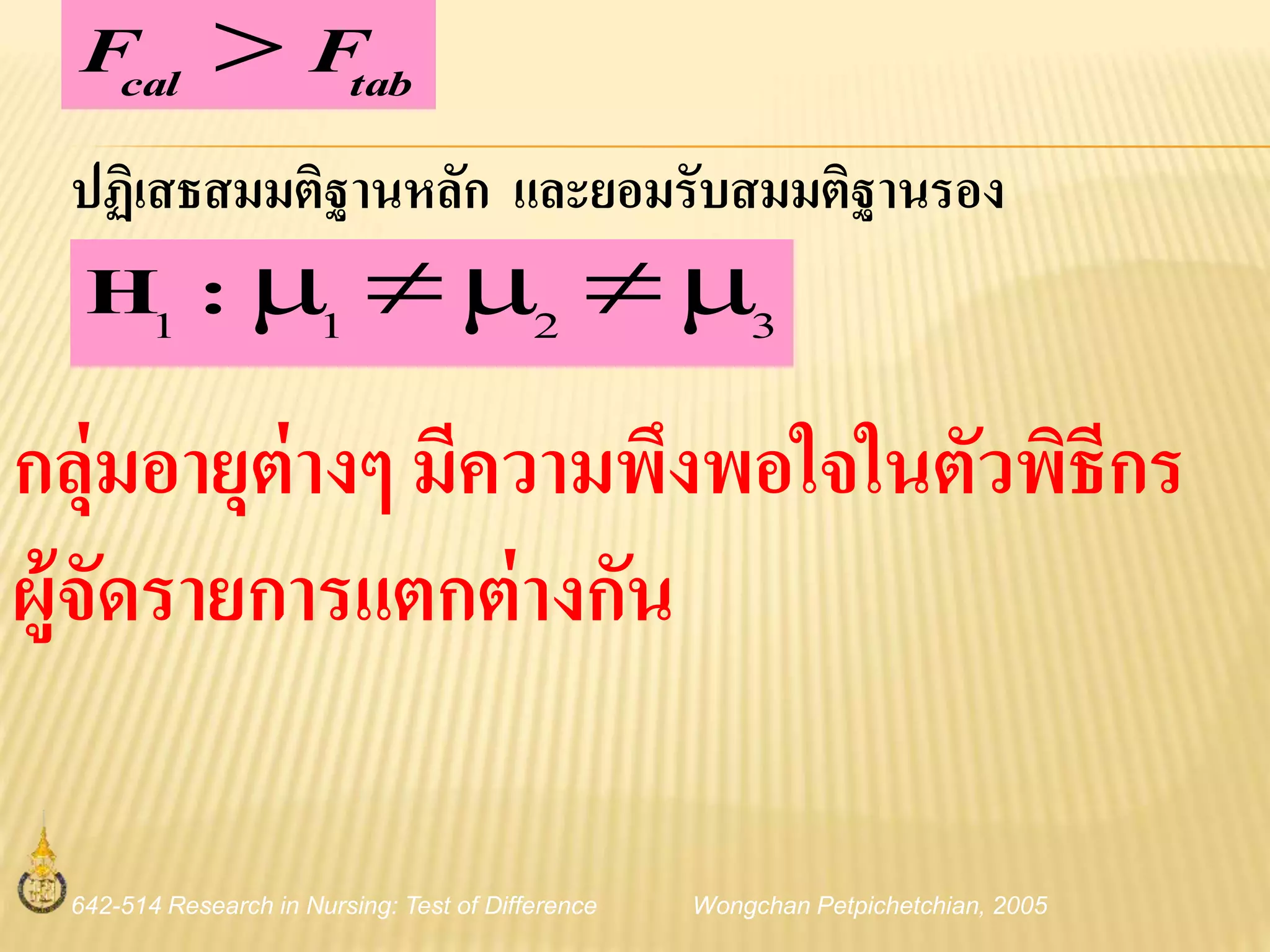 $F_{cal} > F_{tab}$

ปฏิเสธสมมติฐานหลัก และยอมรับสมมติฐานรอง

$H_1 : \mu_1 \neq \mu_2 \neq \mu_3$

กลุ่มอายุต่างๆ มีความพึงพอใจในตัวพิธีกร ผู้จัดรายการแตกต่างกัน

642-514 Research in Nursing: Test of Difference Wongchan Petpichetchian, 2005